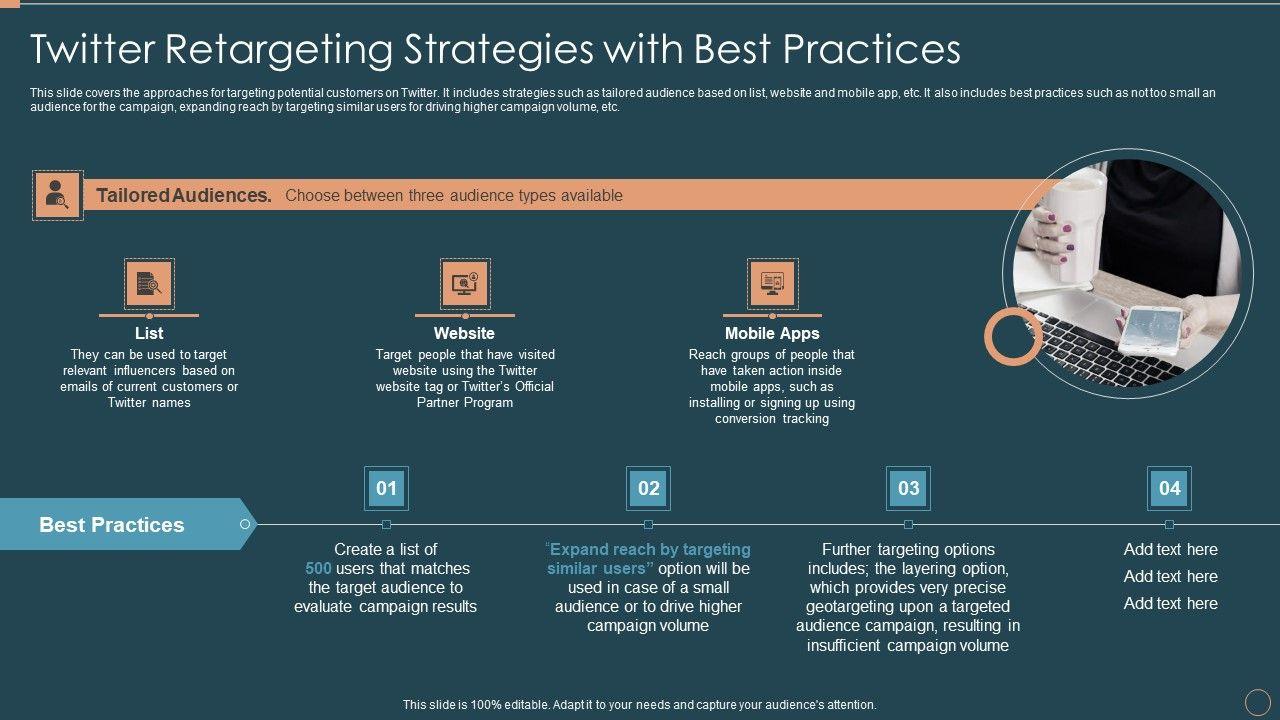 Twitter Retargeting Strategies with Best Practices

This slide covers the approaches for targeting potential customers on Twitter. It includes strategies such as tailored audience based on list, website and mobile app, etc. It also includes best practices such as not too small an audience for the campaign, expanding reach by targeting similar users for driving higher campaign volume, etc.

Tailored Audiences. Choose between three audience types available

List
They can be used to target relevant influencers based on emails of current customers or Twitter names

Website
Target people that have visited website using the Twitter website tag or Twitter's Official Partner Program

Mobile Apps
Reach groups of people that have taken action inside mobile apps, such as installing or signing up using conversion tracking

Best Practices

01
Create a list of 500 users that matches the target audience to evaluate campaign results

02
"Expand reach by targeting similar users" option will be used in case of a small audience or to drive higher campaign volume

03
Further targeting options includes; the layering option, which provides very precise geotargeting upon a targeted audience campaign, resulting in insufficient campaign volume

04
Add text here
Add text here
Add text here

This slide is 100% editable. Adapt it to your needs and capture your audience's attention.